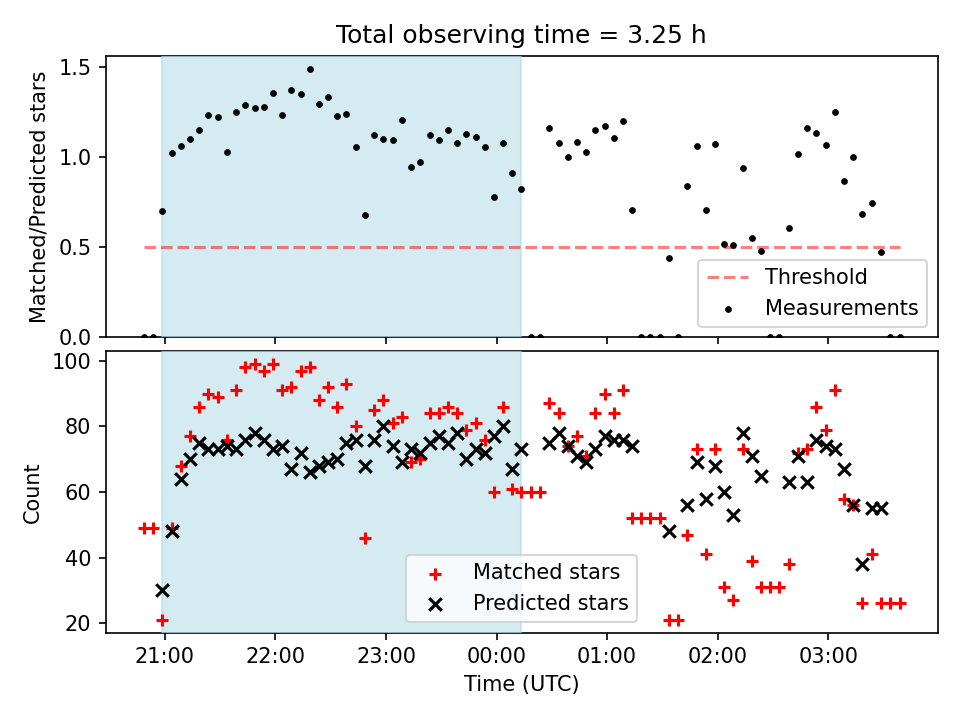 Total observing time = 3.25 h

Matched/Predicted stars

1.5
1.0
0.5
0.0

Threshold
Measurements

Count

100
80
60
40
20

Matched stars
Predicted stars

21:00
22:00
23:00
00:00
01:00
02:00
03:00

Time (UTC)